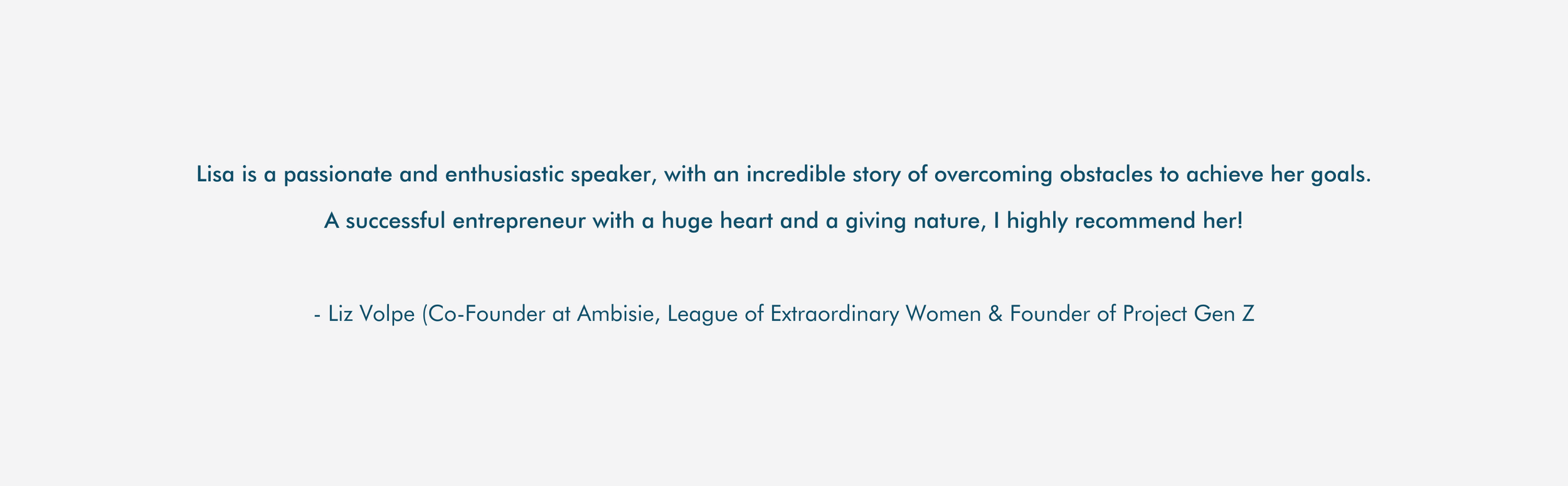 Lisa is a passionate and enthusiastic speaker, with an incredible story of overcoming obstacles to achieve her goals. A successful entrepreneur with a huge heart and a giving nature, I highly recommend her!

- Liz Volpe (Co-Founder at Ambisie, League of Extraordinary Women & Founder of Project Gen Z